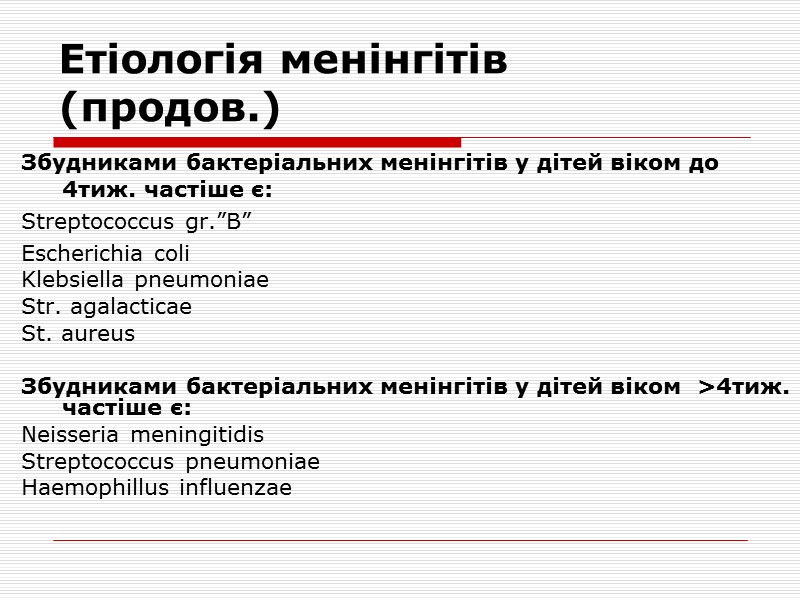 Етіологія менінгітів (продов.)

Збудниками бактеріальних менінгітів у дітей віком до 4тиж. частіше є:

Streptococcus gr.”B”

Escherichia coli
Klebsiella pneumoniae
Str. agalacticae
St. aureus

Збудниками бактеріальних менінгітів у дітей віком >4тиж. частіше є:
Neisseria meningitidis
Streptococcus pneumoniae
Haemophillus influenzae